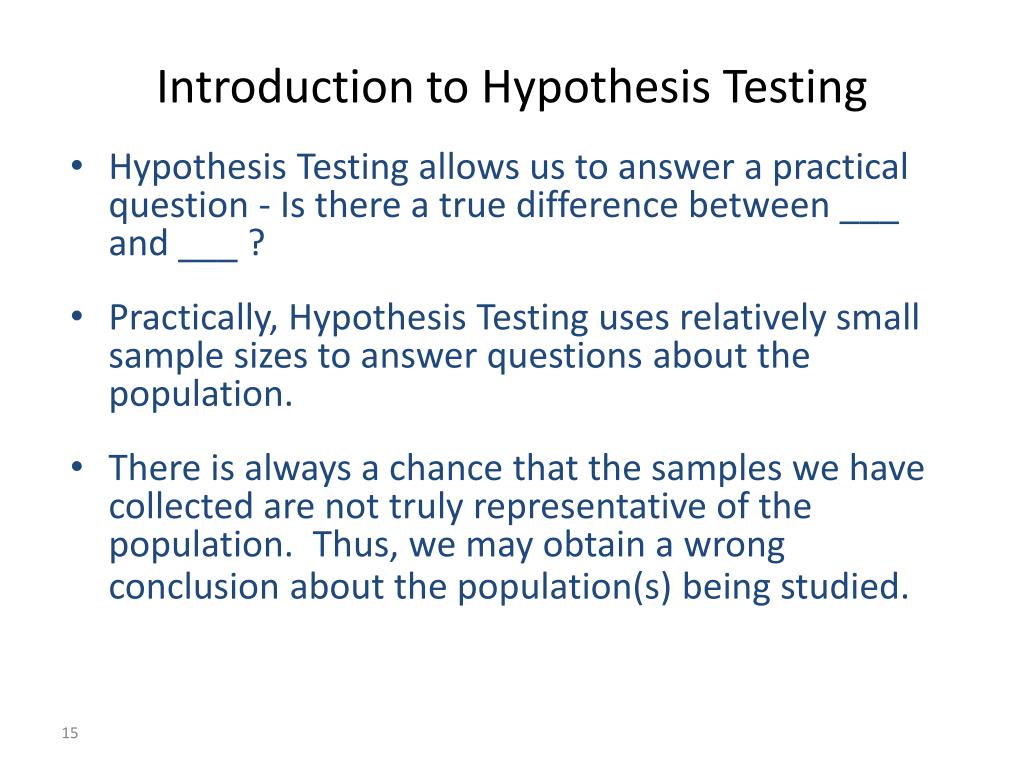 Introduction to Hypothesis Testing

• Hypothesis Testing allows us to answer a practical question - Is there a true difference between ___ and ___ ?

• Practically, Hypothesis Testing uses relatively small sample sizes to answer questions about the population.

• There is always a chance that the samples we have collected are not truly representative of the population. Thus, we may obtain a wrong conclusion about the population(s) being studied.

15